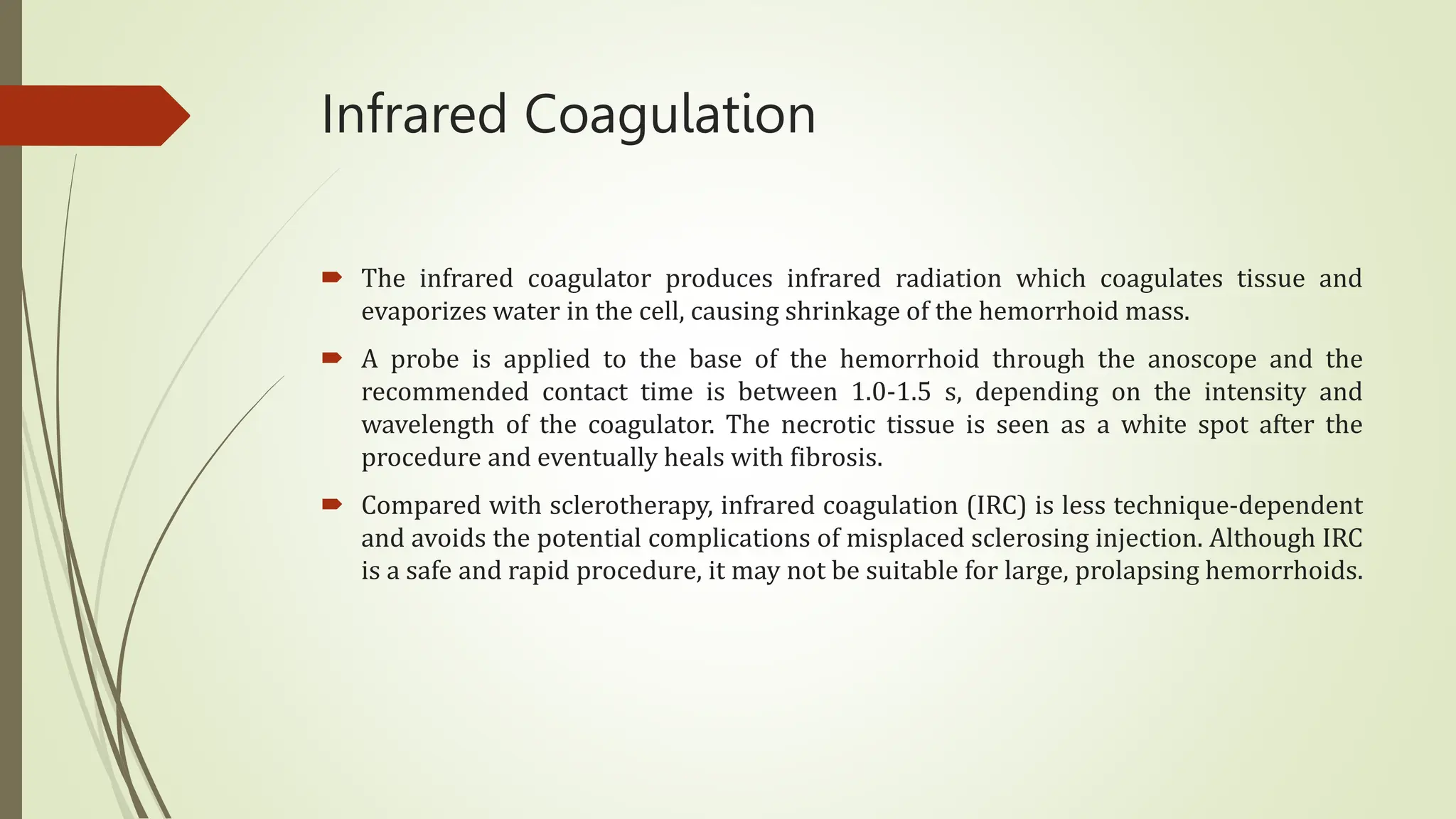 Infrared Coagulation

The infrared coagulator produces infrared radiation which coagulates tissue and evaporizes water in the cell, causing shrinkage of the hemorrhoid mass.

A probe is applied to the base of the hemorrhoid through the anoscope and the recommended contact time is between 1.0-1.5 s, depending on the intensity and wavelength of the coagulator. The necrotic tissue is seen as a white spot after the procedure and eventually heals with fibrosis.

Compared with sclerotherapy, infrared coagulation (IRC) is less technique-dependent and avoids the potential complications of misplaced sclerosing injection. Although IRC is a safe and rapid procedure, it may not be suitable for large, prolapsing hemorrhoids.